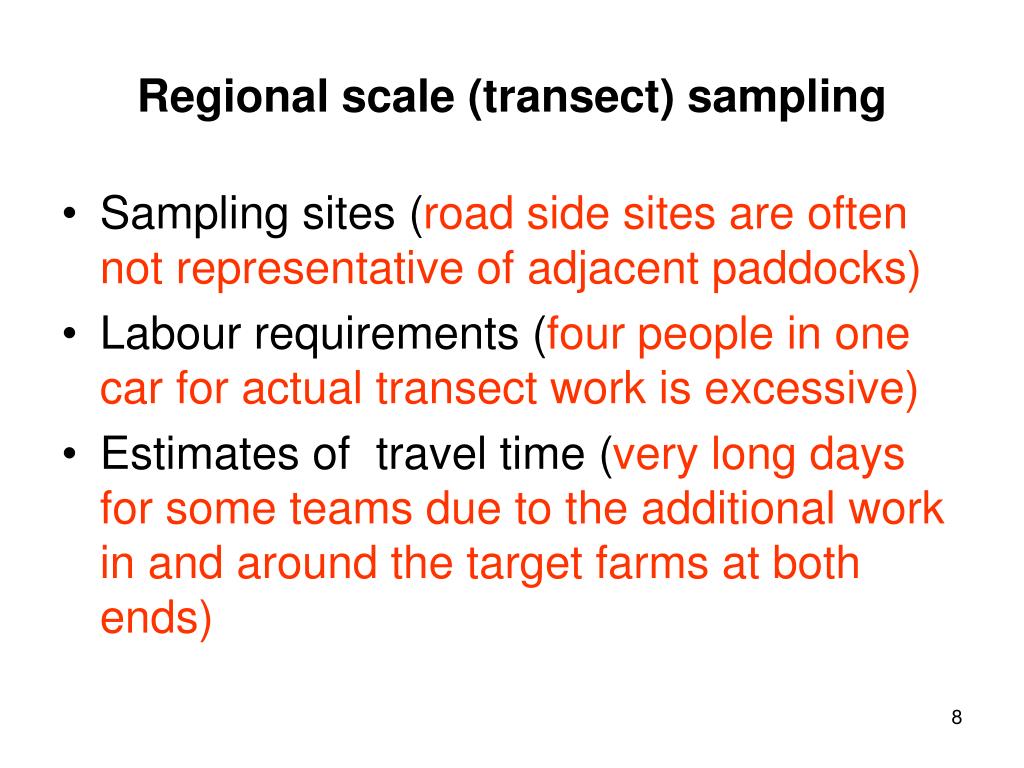 Regional scale (transect) sampling

• Sampling sites (road side sites are often not representative of adjacent paddocks)
• Labour requirements (four people in one car for actual transect work is excessive)
• Estimates of  travel time (very long days for some teams due to the additional work in and around the target farms at both ends)

8